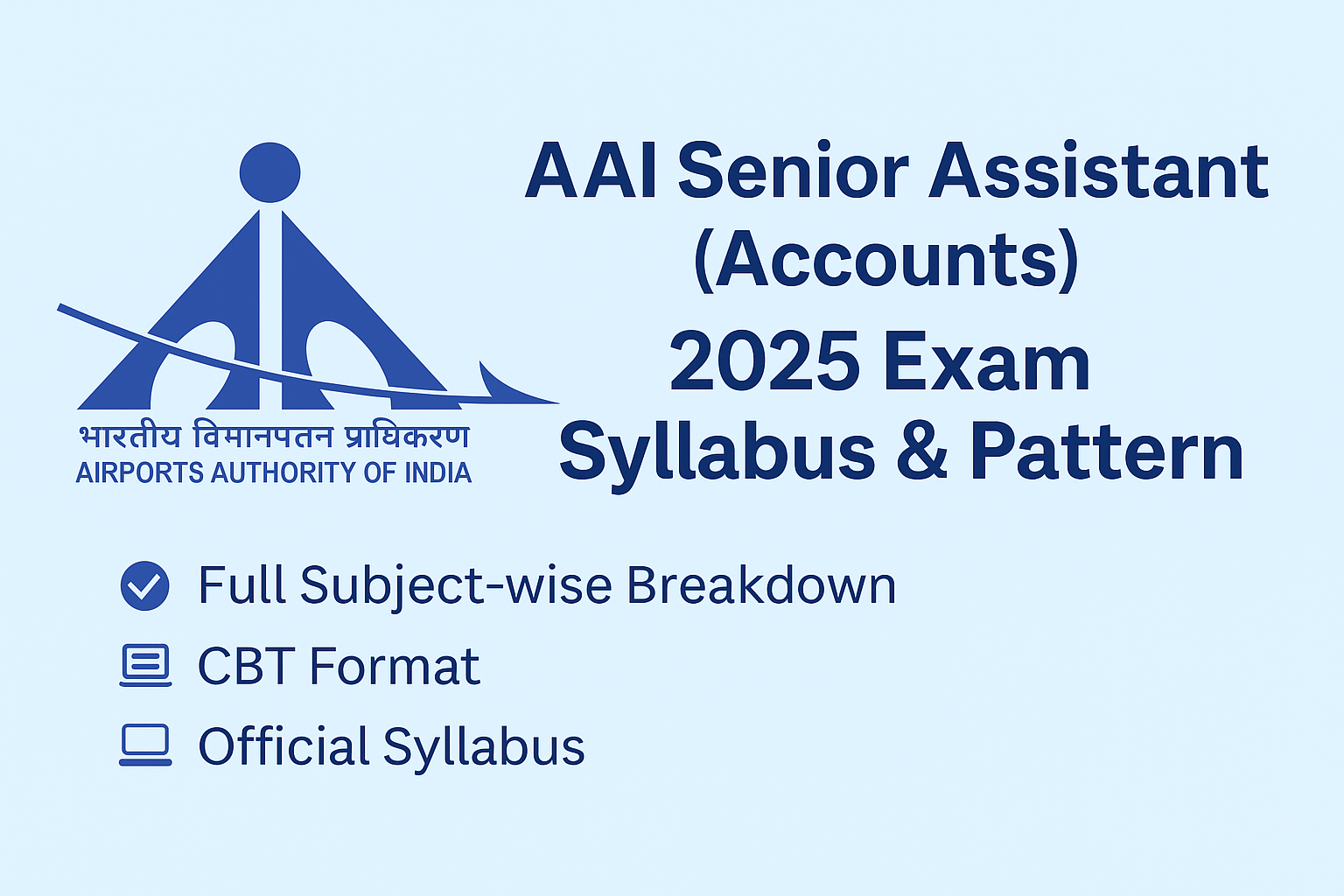 भारतीय विमानपतन प्राधिकरण
AIRPORTS AUTHORITY OF INDIA

AAI Senior Assistant (Accounts) 2025 Exam Syllabus & Pattern

Full Subject-wise Breakdown
CBT Format
Official Syllabus